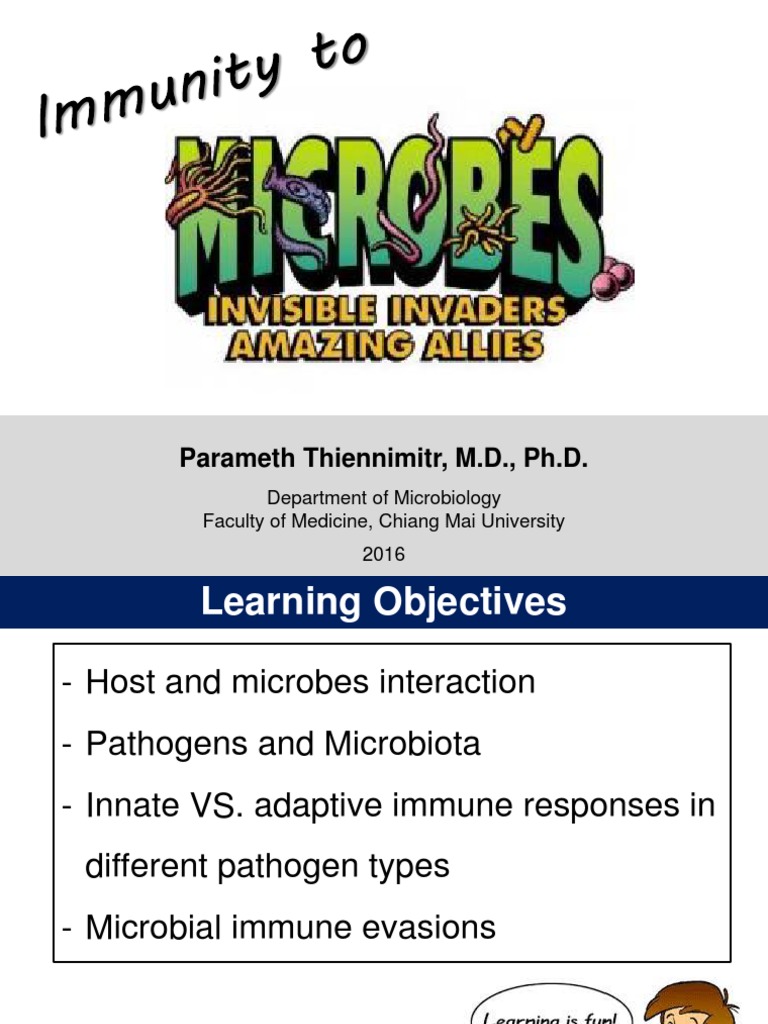 Immunity to

MICROBES

INVISIBLE INVADERS
AMAZING ALLIES

Parameth Thiennimitr, M.D., Ph.D.

Department of Microbiology
Faculty of Medicine, Chiang Mai University

2016

Learning Objectives

- Host and microbes interaction
- Pathogens and Microbiota
- Innate VS. adaptive immune responses in different pathogen types
- Microbial immune evasions

Learning is fun!